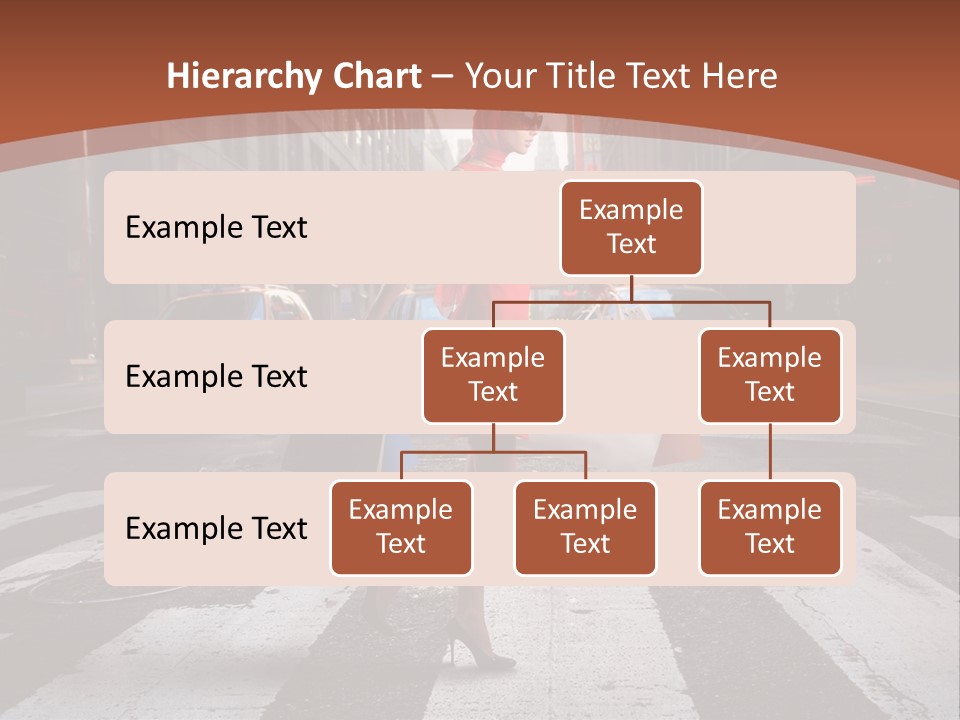 Hierarchy Chart – Your Title Text Here

Example Text

Example Text

Example Text

Example Text

Example Text

Example Text

Example Text

Example Text

Example Text